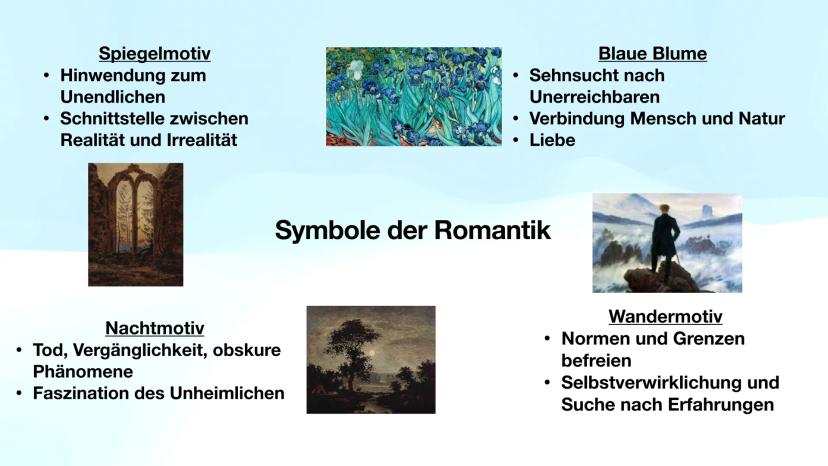 Spiegelmotiv
• Hinwendung zum Unendlichen
• Schnittstelle zwischen Realität und Irrealität

Blaue Blume
• Sehnsucht nach Unerreichbaren
• Verbindung Mensch und Natur
• Liebe

Symbole der Romantik

Nachtmotiv
• Tod, Vergänglichkeit, obskure Phänomene
• Faszination des Unheimlichen

Wandermotiv
• Normen und Grenzen befreien
• Selbstverwirklichung und Suche nach Erfahrungen